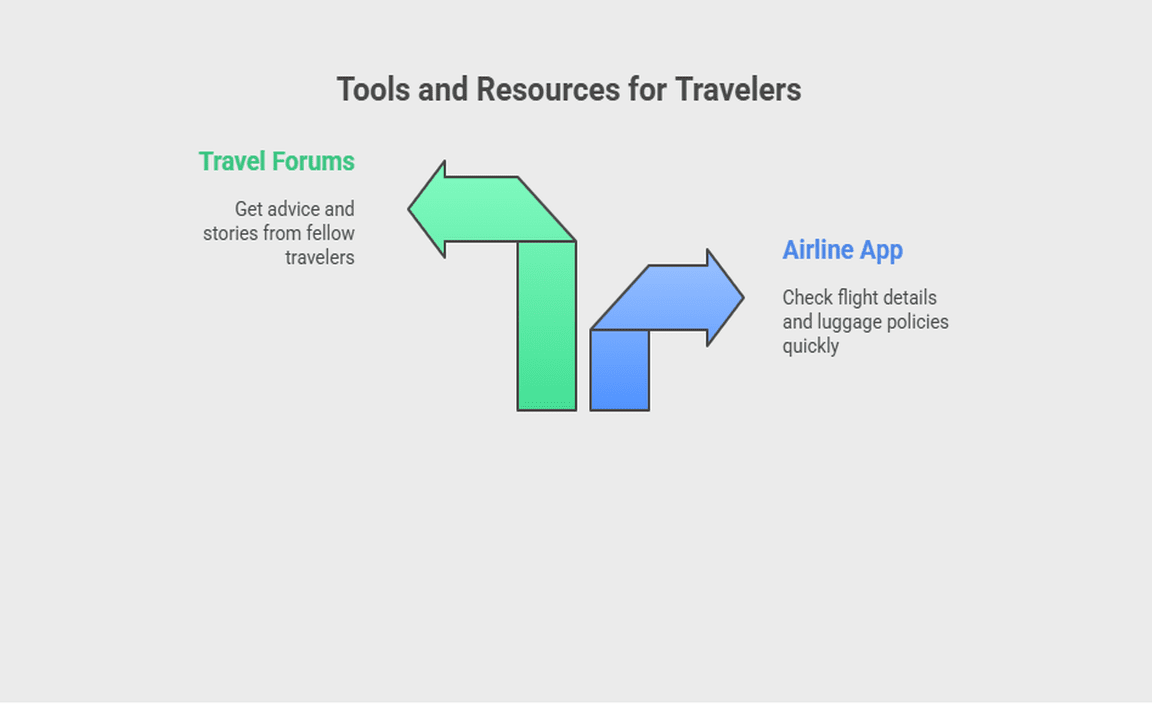 Tools and Resources for Travelers

Travel Forums

Get advice and stories from fellow travelers

Airline App

Check flight details and luggage policies quickly